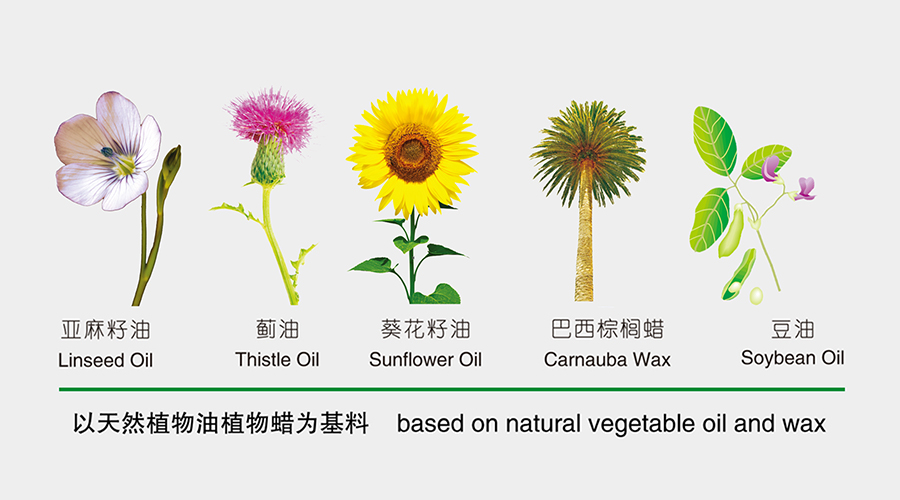 亚麻籽油
Linseed Oil

蓟油
Thistle Oil

葵花籽油
Sunflower Oil

巴西棕榈蜡
Carnauba Wax

豆油
Soybean Oil

以天然植物油植物蜡为基料 based on natural vegetable oil and wax